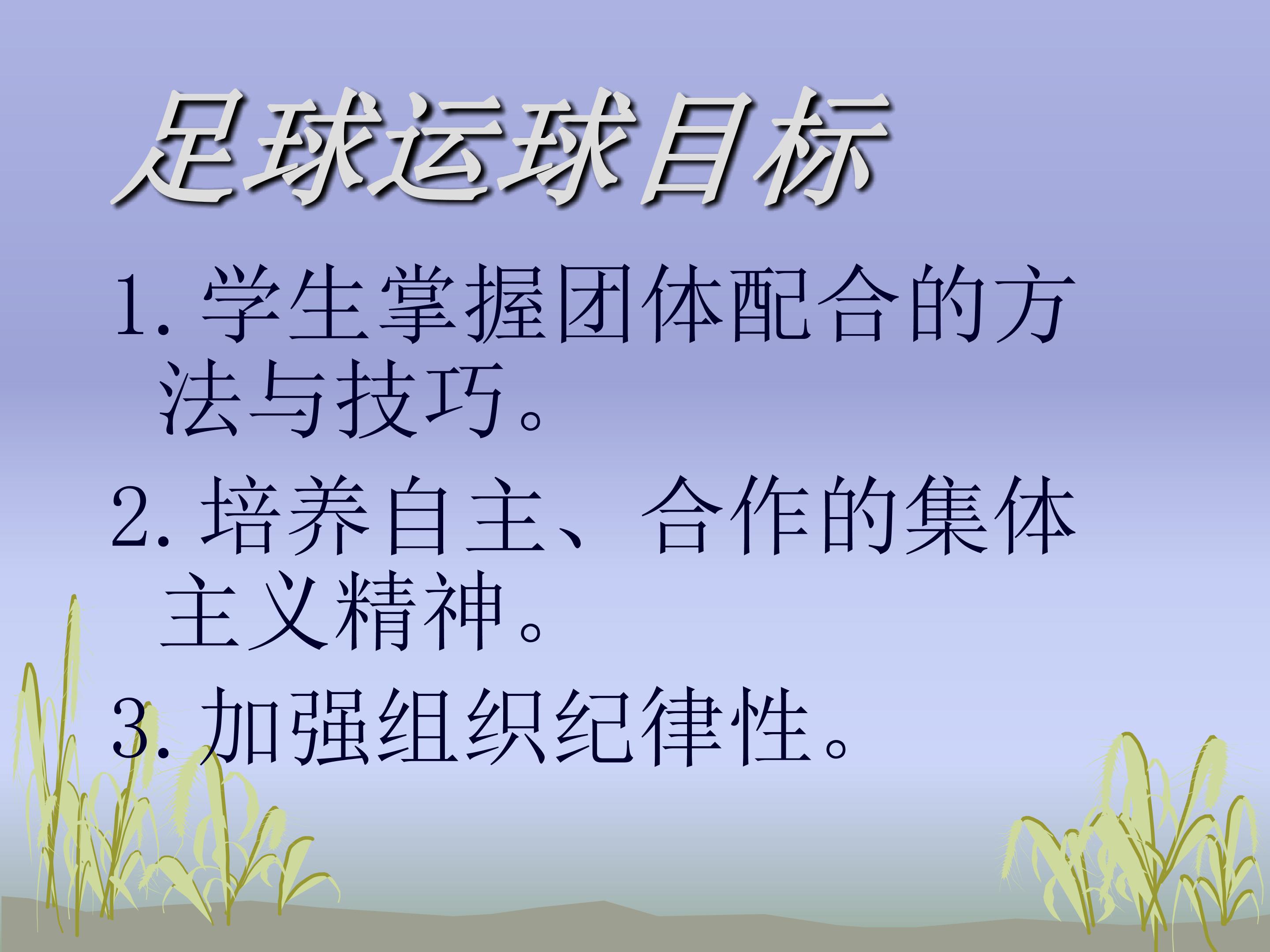 足球运球目标

1.学生掌握团体配合的方法与技巧。

2.培养自主、合作的集体主义精神。

3.加强组织纪律性。